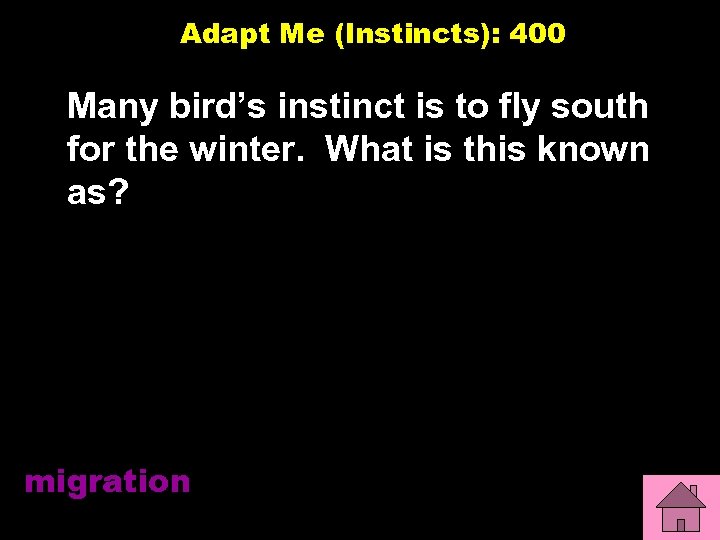 Adapt Me (Instincts): 400

Many bird’s instinct is to fly south for the winter.  What is this known as?

migration